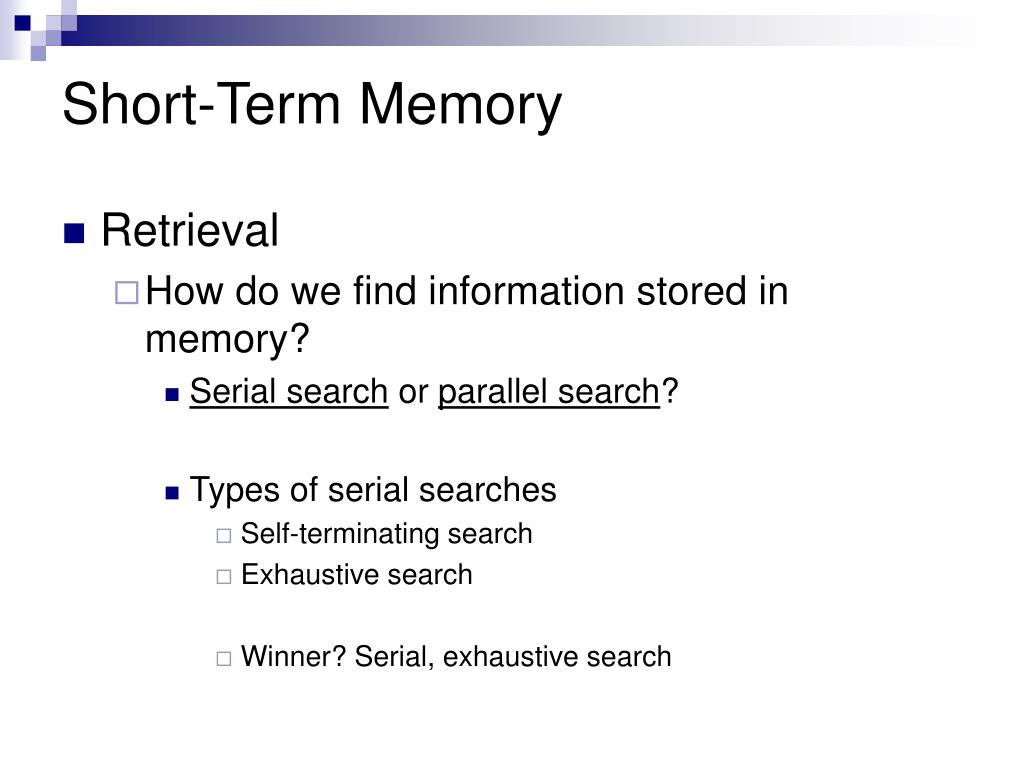 Short-Term Memory

Retrieval

How do we find information stored in memory?

Serial search or parallel search?

Types of serial searches

Self-terminating search

Exhaustive search

Winner? Serial, exhaustive search